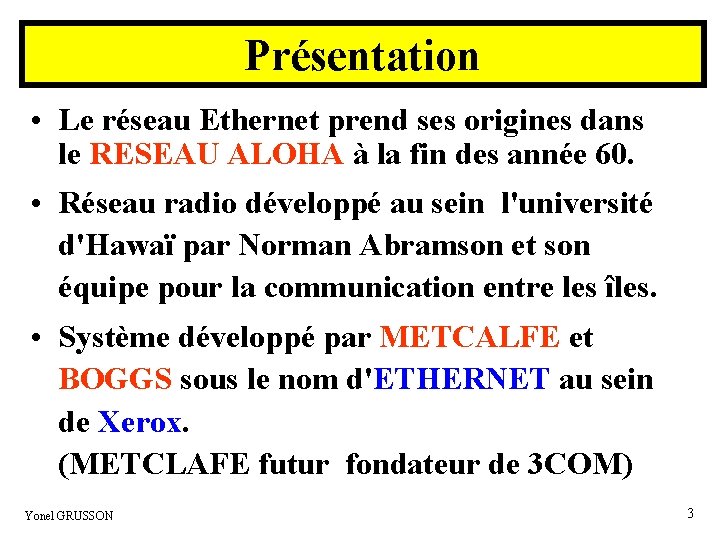 Présentation

• Le réseau Ethernet prend ses origines dans le RESEAU ALOHA à la fin des année 60.

• Réseau radio développé au sein l'université d'Hawaï par Norman Abramson et son équipe pour la communication entre les îles.

• Système développé par METCALFE et BOGGS sous le nom d'ETHERNET au sein de Xerox.
(METCLAFE futur fondateur de 3COM)

Yonel GRUSSON

3